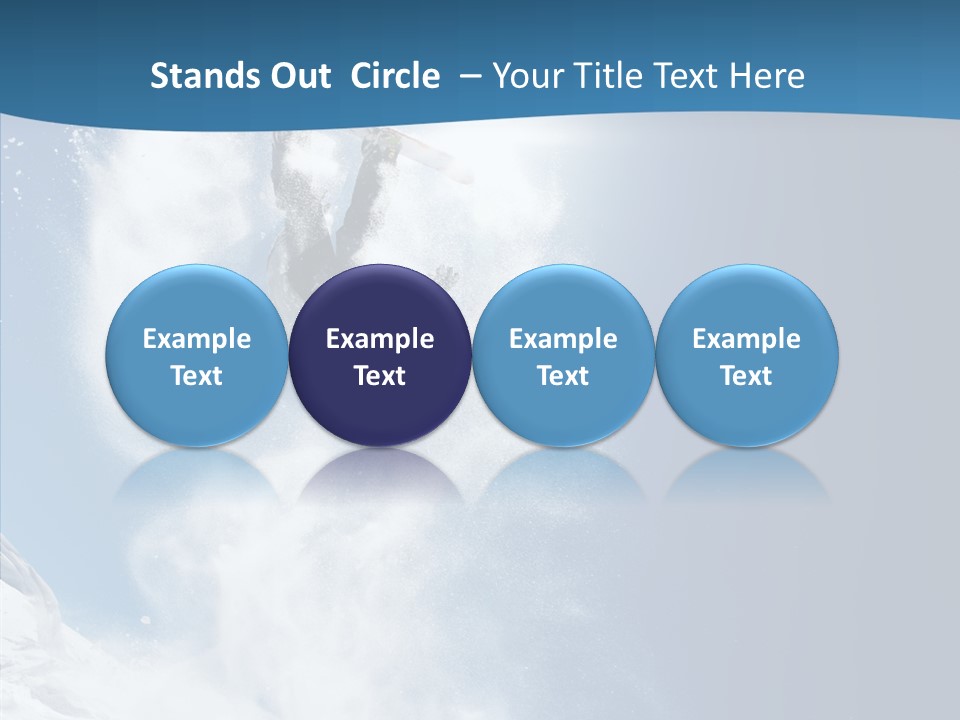 Stands Out Circle – Your Title Text Here

Example Text

Example Text

Example Text

Example Text